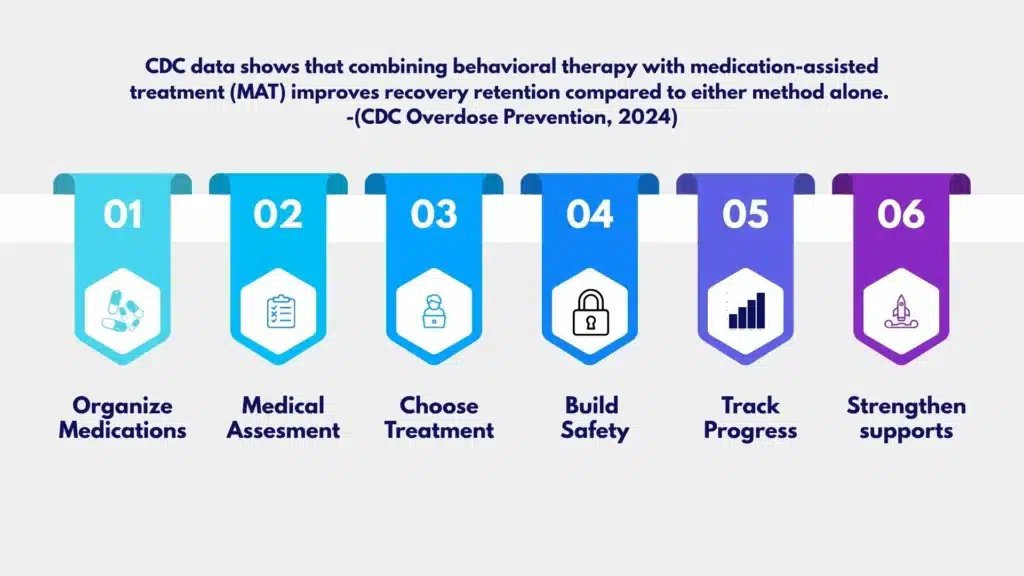 CDC data shows that combining behavioral therapy with medication-assisted treatment (MAT) improves recovery retention compared to either method alone. -(CDC Overdose Prevention, 2024)

01

Organize Medications

02

Medical Assesment

03

Choose Treatment

04

Build Safety

05

Track Progress

06

Strengthen supports